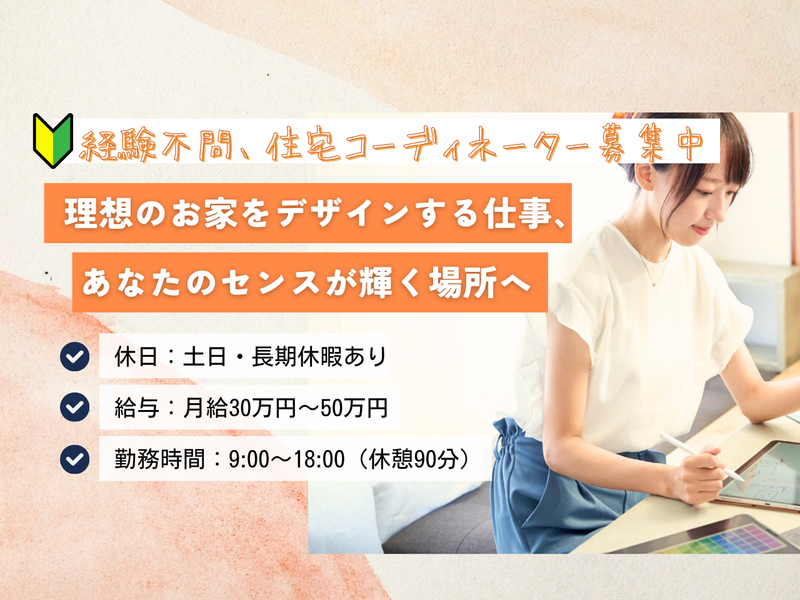 経験不問、住宅コーディネーター募集中

理想のお家をデザインする仕事、

あなたのセンスが輝く場所へ

休日：土日・長期休暇あり

給与：月給30万円～50万円

勤務時間：9:00～18:00（休憩90分）